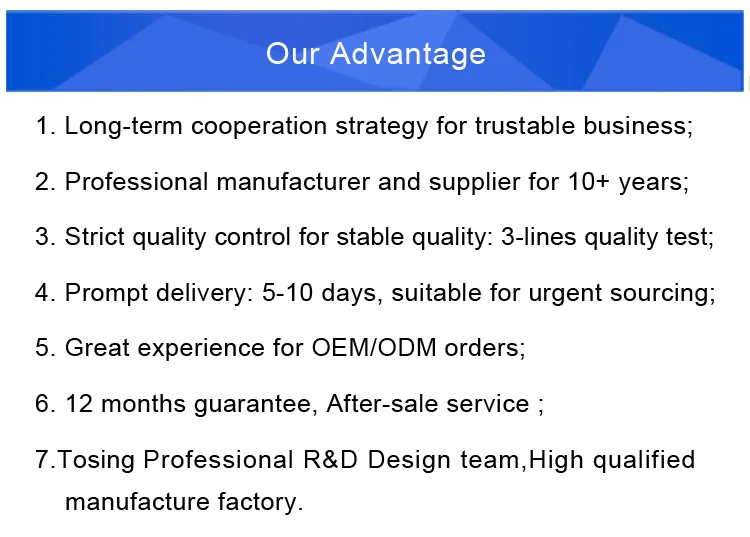 Our Advantage

1. Long-term cooperation strategy for trustable business;

2. Professional manufacturer and supplier for 10+ years;

3. Strict quality control for stable quality: 3-lines quality test;

4. Prompt delivery: 5-10 days, suitable for urgent sourcing;

5. Great experience for OEM/ODM orders;

6. 12 months guarantee, After-sale service ;

7.Tosing Professional R&D Design team,High qualified manufacture factory.